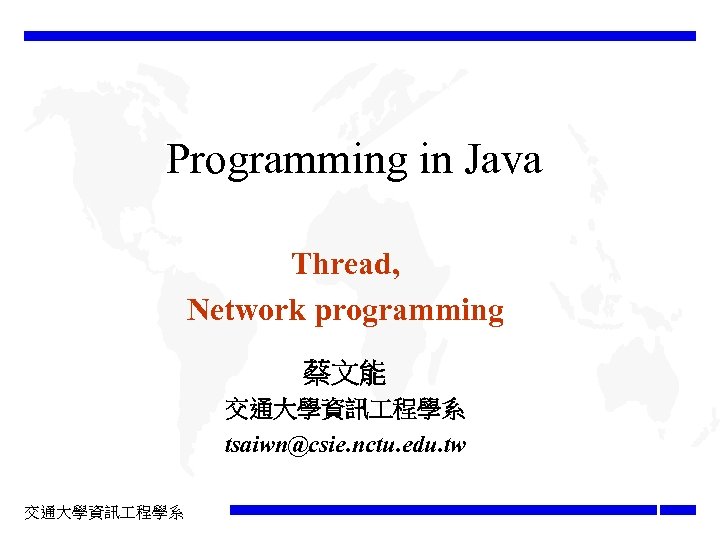 Programming in Java

Thread,
Network programming

蔡文能
交通大學資訊工程學系
tsaiwn@csie.nctu.edu.tw

交通大學資訊工程學系